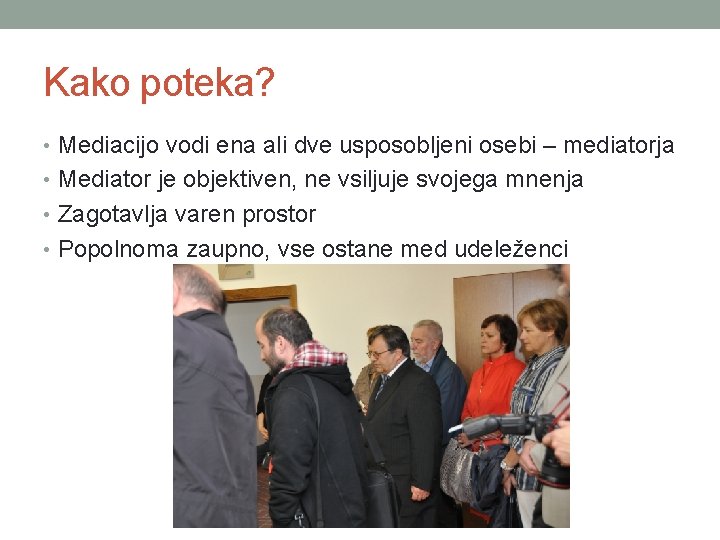 Kako poteka?

• Mediacijo vodi ena ali dve usposobljeni osebi – mediatorja
• Mediator je objektiven, ne vsiljuje svojega mnenja
• Zagotavlja varen prostor
• Popolnoma zaupno, vse ostane med udeleženci